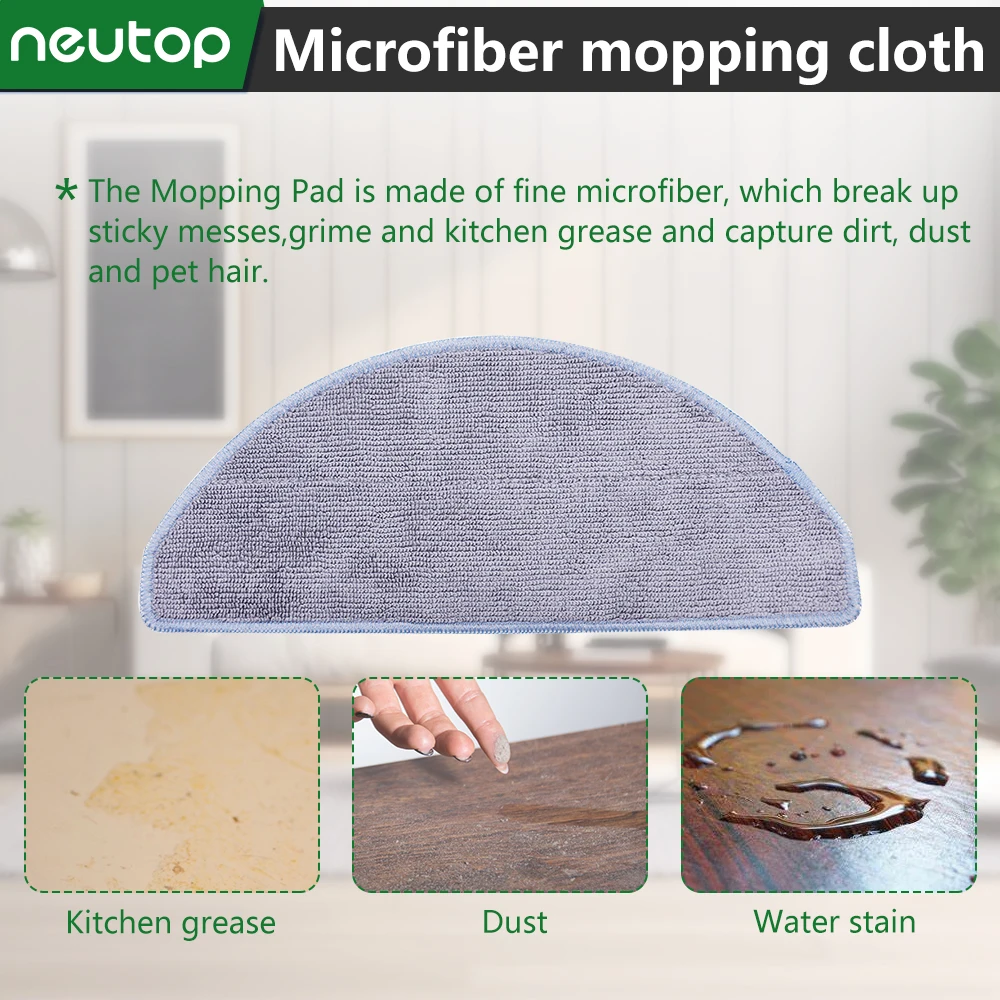 neutop Microfiber mopping cloth

* The Mopping Pad is made of fine microfiber, which break up sticky messes,grime and kitchen grease and capture dirt, dust and pet hair.

Kitchen grease

Dust

Water stain